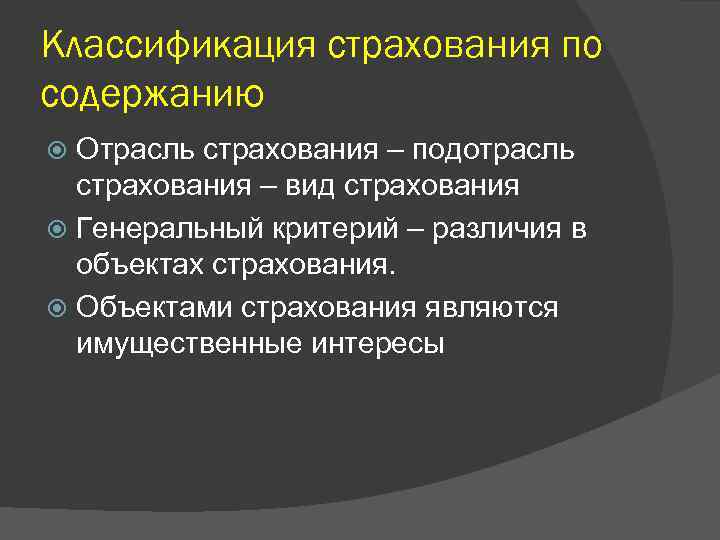 Классификация страхования по содержанию

Отрасль страхования – подотрасль страхования – вид страхования

Генеральный критерий – различия в объектах страхования.

Объектами страхования являются имущественные интересы